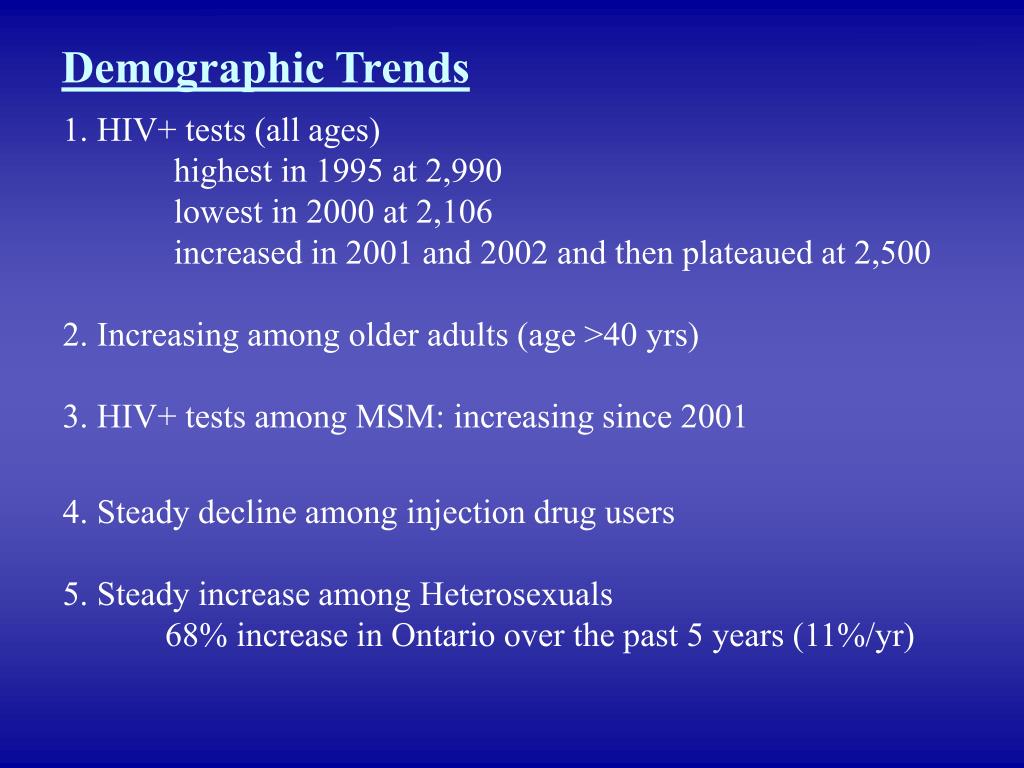 Demographic Trends

1. HIV+ tests (all ages)
highest in 1995 at 2,990
lowest in 2000 at 2,106
increased in 2001 and 2002 and then plateaued at 2,500

2. Increasing among older adults (age >40 yrs)

3. HIV+ tests among MSM: increasing since 2001

4. Steady decline among injection drug users

5. Steady increase among Heterosexuals
68% increase in Ontario over the past 5 years (11%/yr)